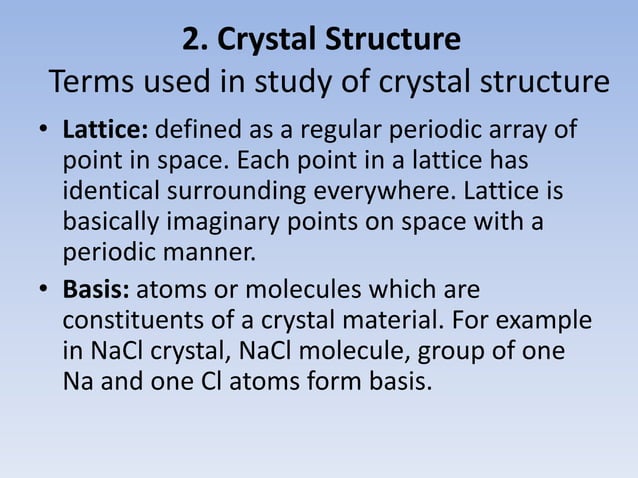 2. Crystal Structure
Terms used in study of crystal structure

• Lattice: defined as a regular periodic array of point in space. Each point in a lattice has identical surrounding everywhere. Lattice is basically imaginary points on space with a periodic manner.
• Basis: atoms or molecules which are constituents of a crystal material. For example in NaCl crystal, NaCl molecule, group of one Na and one Cl atoms form basis.